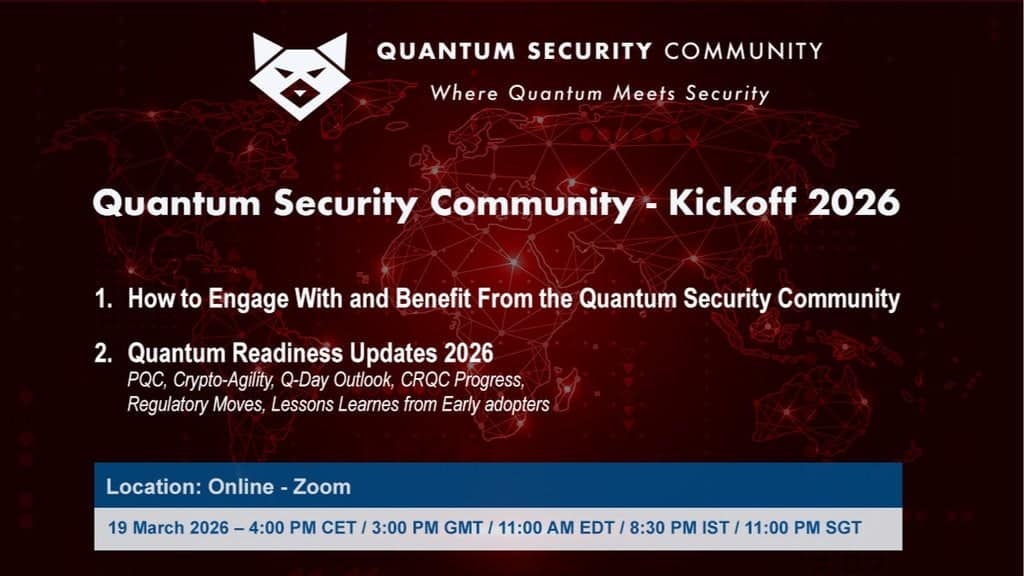 QUANTUM SECURITY COMMUNITY
Where Quantum Meets Security

Quantum Security Community - Kickoff 2026

1. How to Engage With and Benefit From the Quantum Security Community

2. Quantum Readiness Updates 2026
PQC, Crypto-Agility, Q-Day Outlook, CRQC Progress, Regulatory Moves, Lessons Learnes from Early adopters

Location: Online - Zoom

19 March 2026 – 4:00 PM CET / 3:00 PM GMT / 11:00 AM EDT / 8:30 PM IST / 11:00 PM SGT